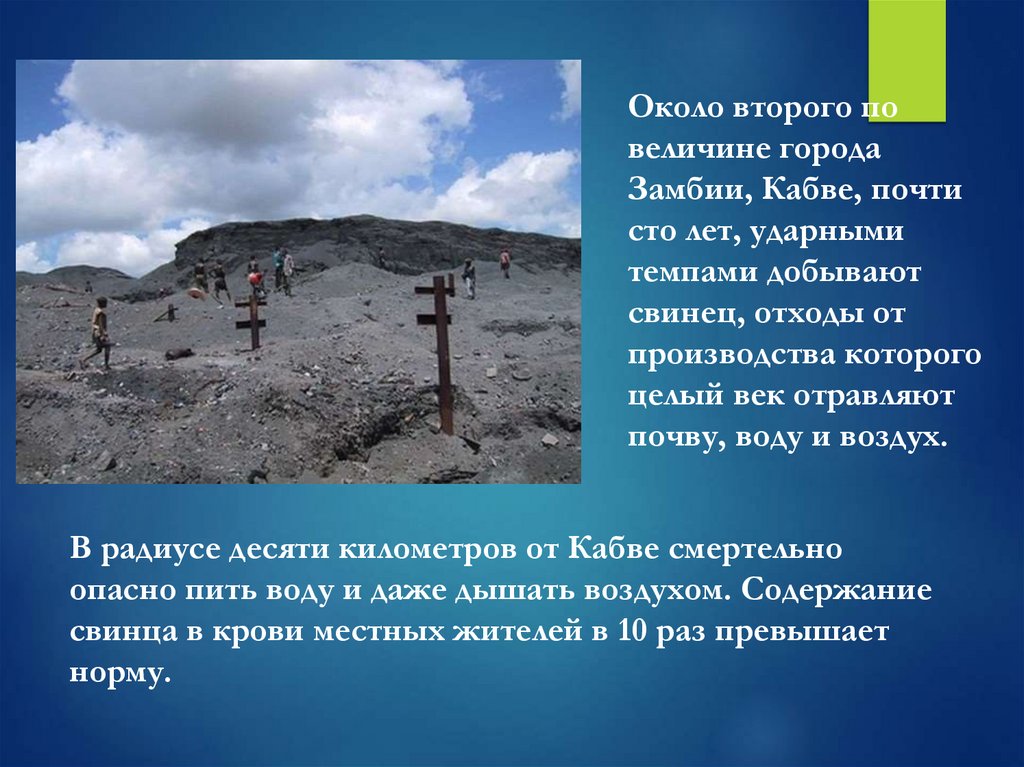 Около второго по величине города Замбии, Кабве, почти сто лет, ударными темпами добывают свинец, отходы от производства которого целый век отравляют почву, воду и воздух.

В радиусе десяти километров от Кабве смертельно опасно пить воду и даже дышать воздухом. Содержание свинца в крови местных жителей в 10 раз превышает норму.